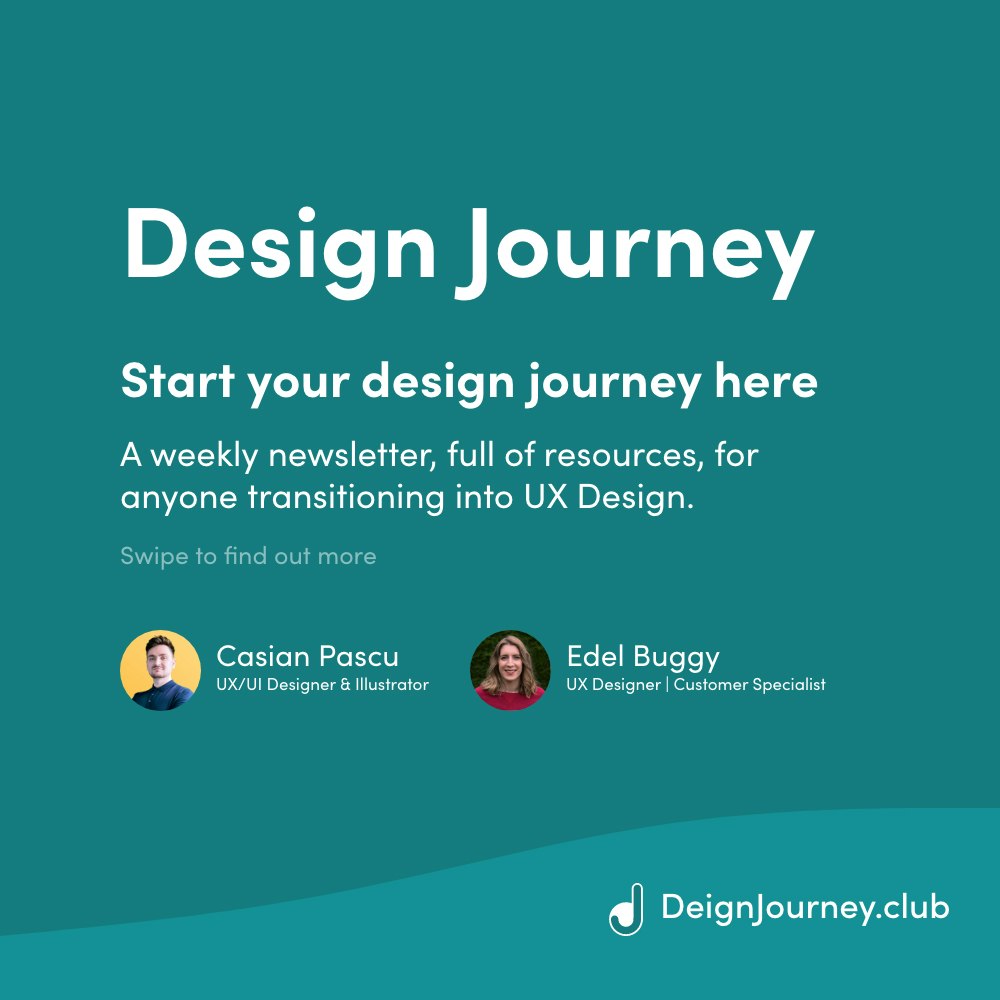 Design Journey

Start your design journey here

A weekly newsletter, full of resources, for anyone transitioning into UX Design.

Swipe to find out more

Casian Pascu
UX/UI Designer & Illustrator

Edel Buggy
UX Designer | Customer Specialist

DeignJourney.club